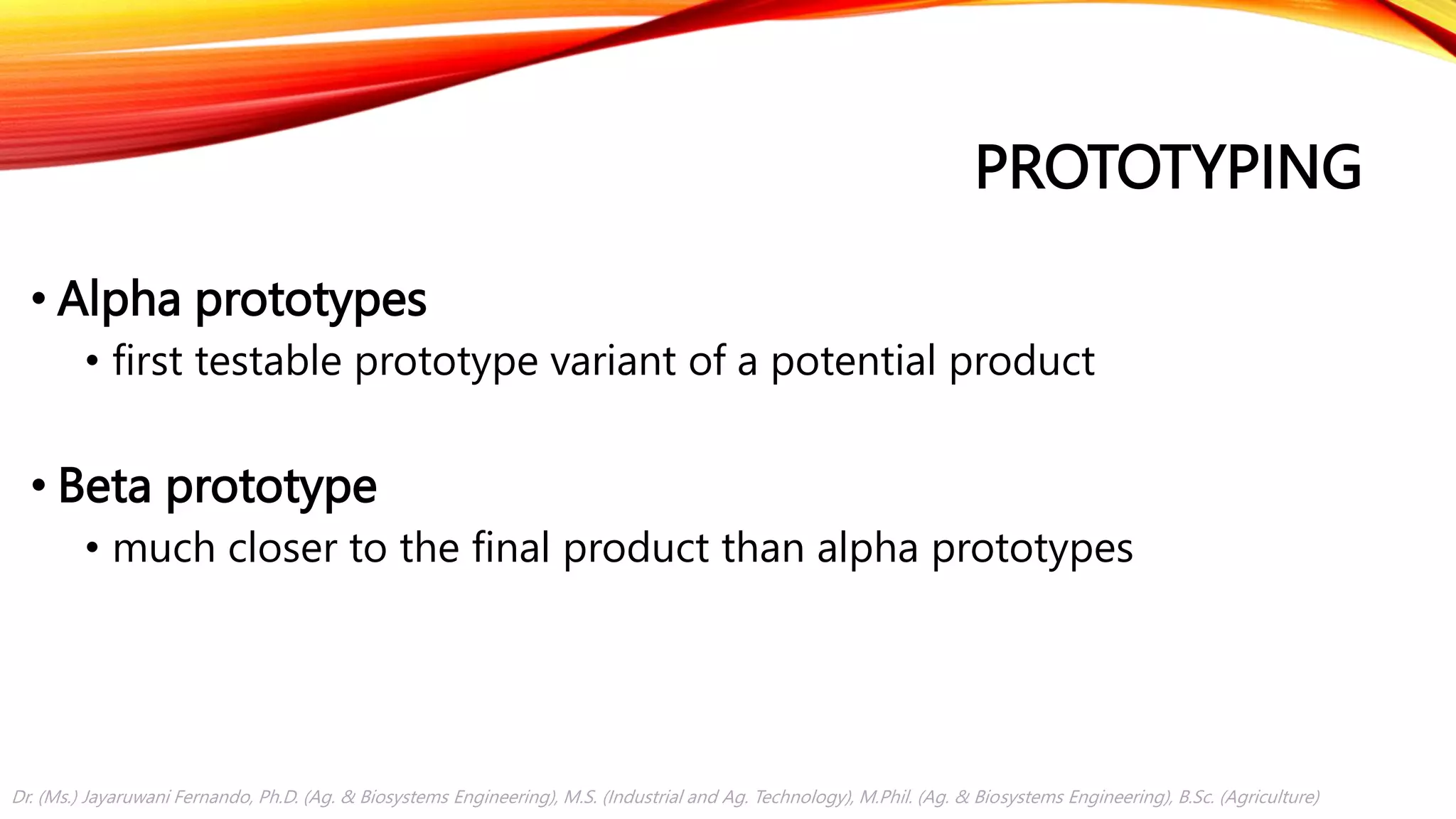 PROTOTYPING

• Alpha prototypes
  • first testable prototype variant of a potential product

• Beta prototype
  • much closer to the final product than alpha prototypes

Dr. (Ms.) Jayaruwani Fernando, Ph.D. (Ag. & Biosystems Engineering), M.S. (Industrial and Ag. Technology), M.Phil. (Ag. & Biosystems Engineering), B.Sc. (Agriculture)